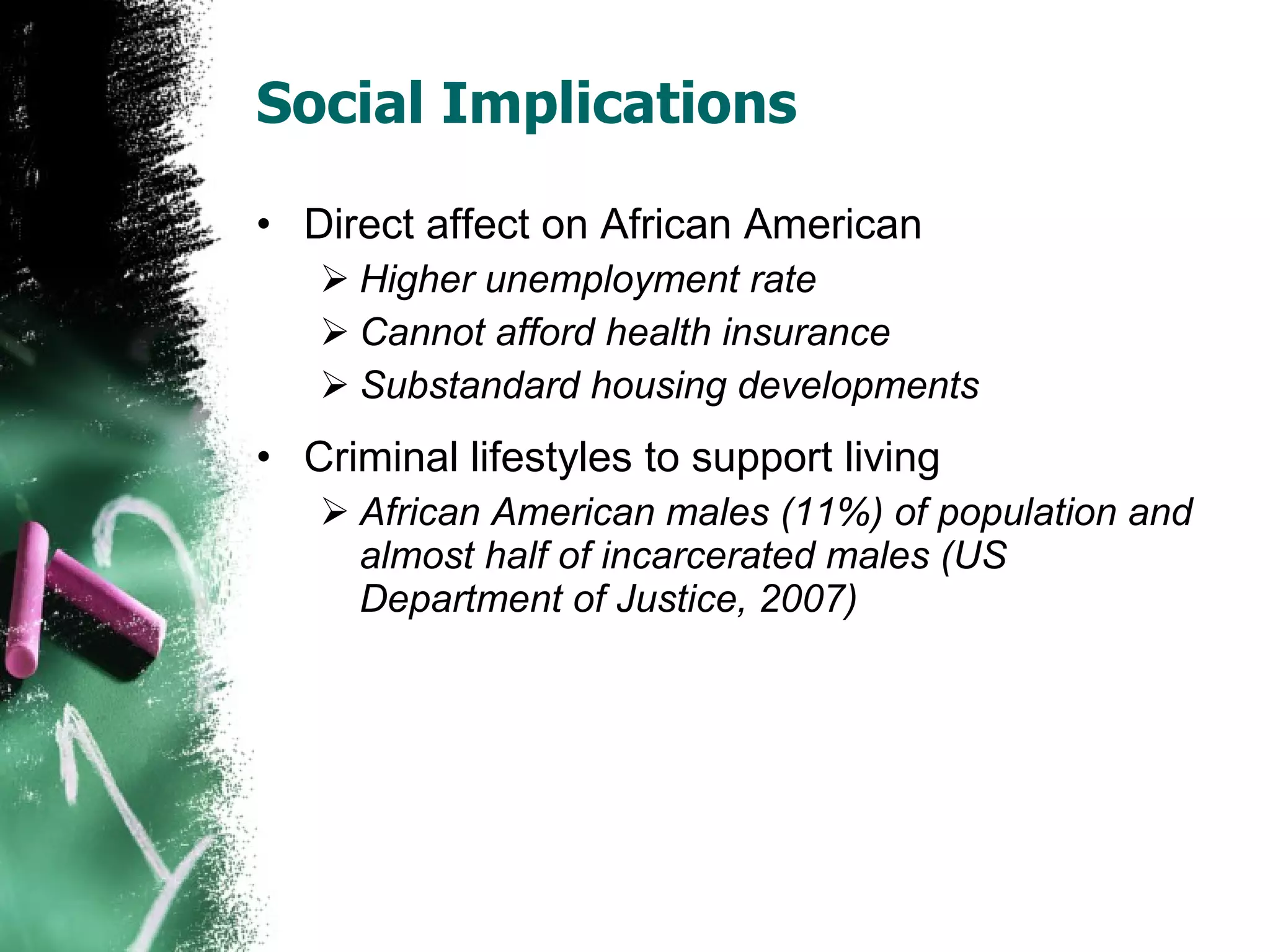 Social Implications

• Direct affect on African American
  ➢ Higher unemployment rate
  ➢ Cannot afford health insurance
  ➢ Substandard housing developments

• Criminal lifestyles to support living
  ➢ African American males (11%) of population and almost half of incarcerated males (US Department of Justice, 2007)